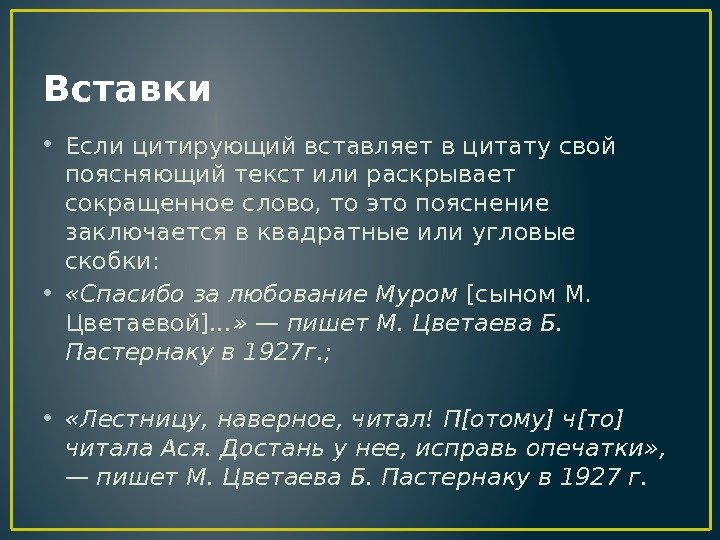 Вставки

• Если цитирующий вставляет в цитату свой поясняющий текст или раскрывает сокращенное слово, то это пояснение заключается в квадратные или угловые скобки:

• «Спасибо за любование Муром [сыном М. Цветаевой]...» — пишет М. Цветаева Б. Пастернаку в 1927г.;

• «Лестницу, наверное, читал! П[отому] ч[то] читала Ася. Достань у нее, исправь опечатки», — пишет М. Цветаева Б. Пастернаку в 1927 г.